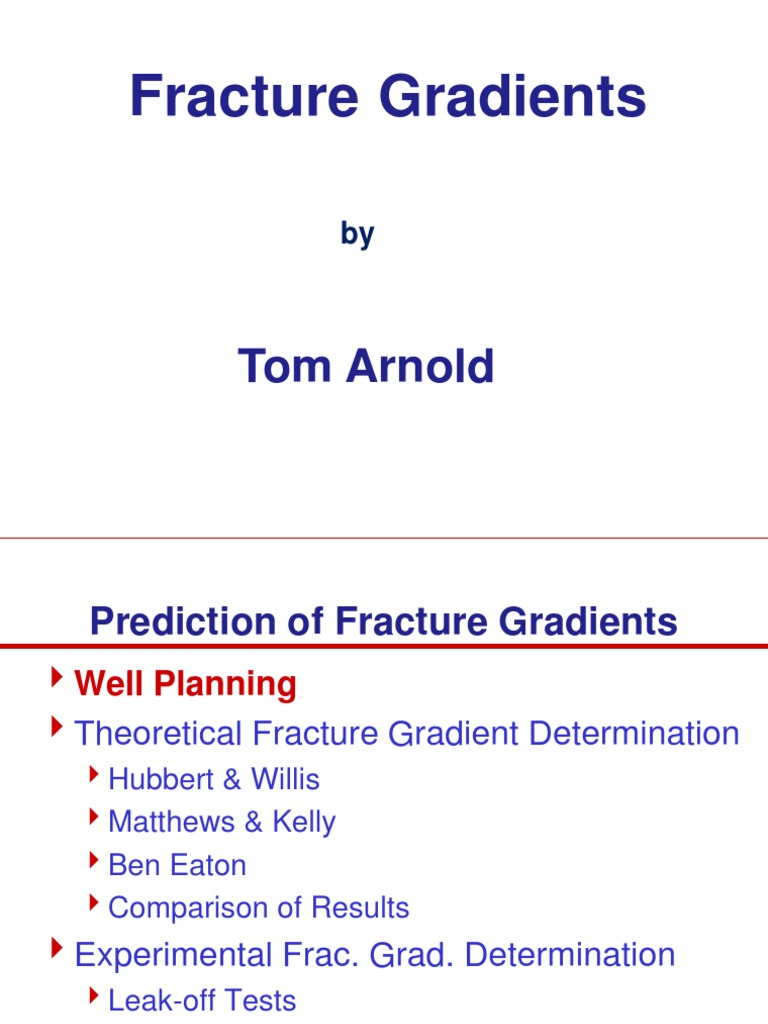 Fracture Gradients

by

Tom Arnold

Prediction of Fracture Gradients

Well Planning

Theoretical Fracture Gradient Determination

Hubbert & Willis

Matthews & Kelly

Ben Eaton

Comparison of Results

Experimental Frac. Grad. Determination

Leak-off Tests